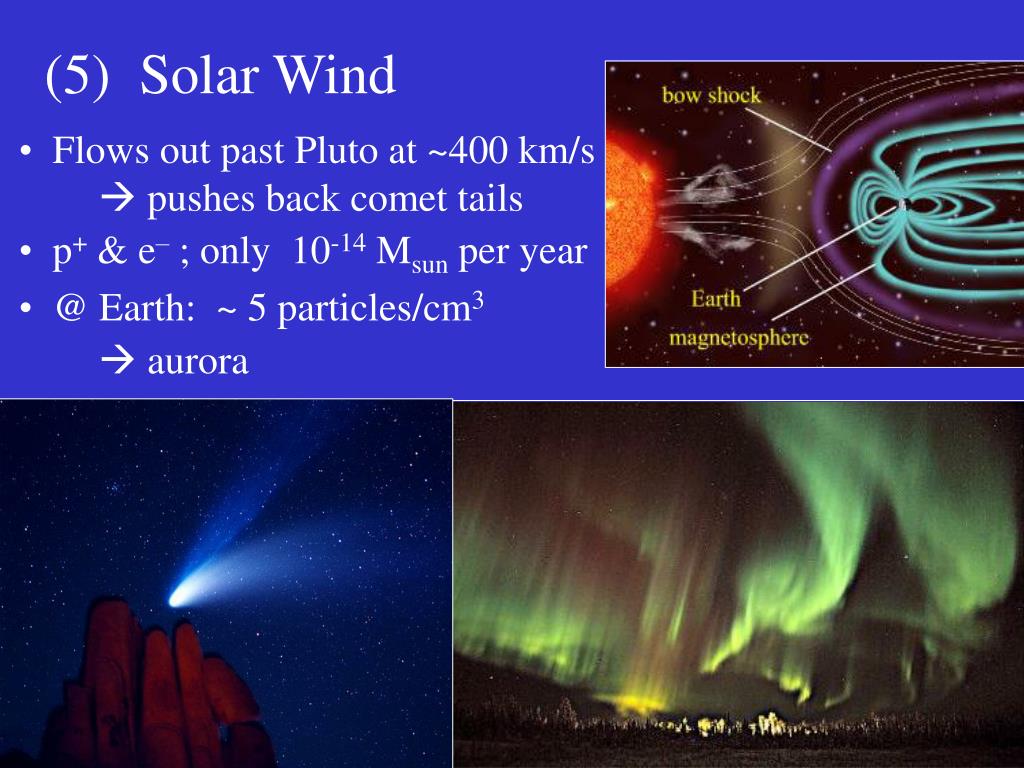 (5) Solar Wind

• Flows out past Pluto at ~400 km/s
→ pushes back comet tails
• $p^+$ & $e^-$ ; only $10^{-14}$ $M_{sun}$ per year
• @ Earth: ~ 5 particles/$cm^3$
→ aurora

bow shock

Earth

magnetosphere